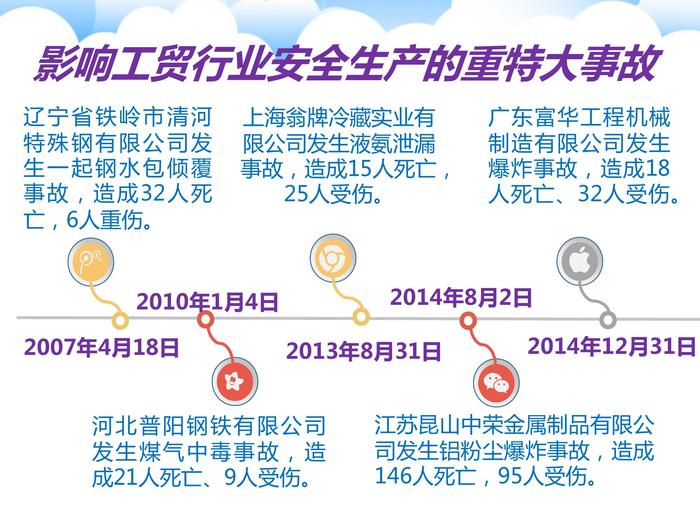 影响工贸行业安全生产的重特大事故

辽宁省铁岭市清河特殊钢有限公司发生一起钢水包倾覆事故，造成32人死亡，6人重伤。

上海翁牌冷藏实业有限公司发生液氨泄漏事故，造成15人死亡，25人受伤。

广东富华工程机械制造有限公司发生爆炸事故，造成18人死亡、32人受伤。

2010年1月4日

2014年8月2日

2007年4月18日

2013年8月31日

2014年12月31日

河北普阳钢铁有限公司发生煤气中毒事故，造成21人死亡、9人受伤。

江苏昆山中荣金属制品有限公司发生铝粉尘爆炸事故，造成146人死亡，95人受伤。